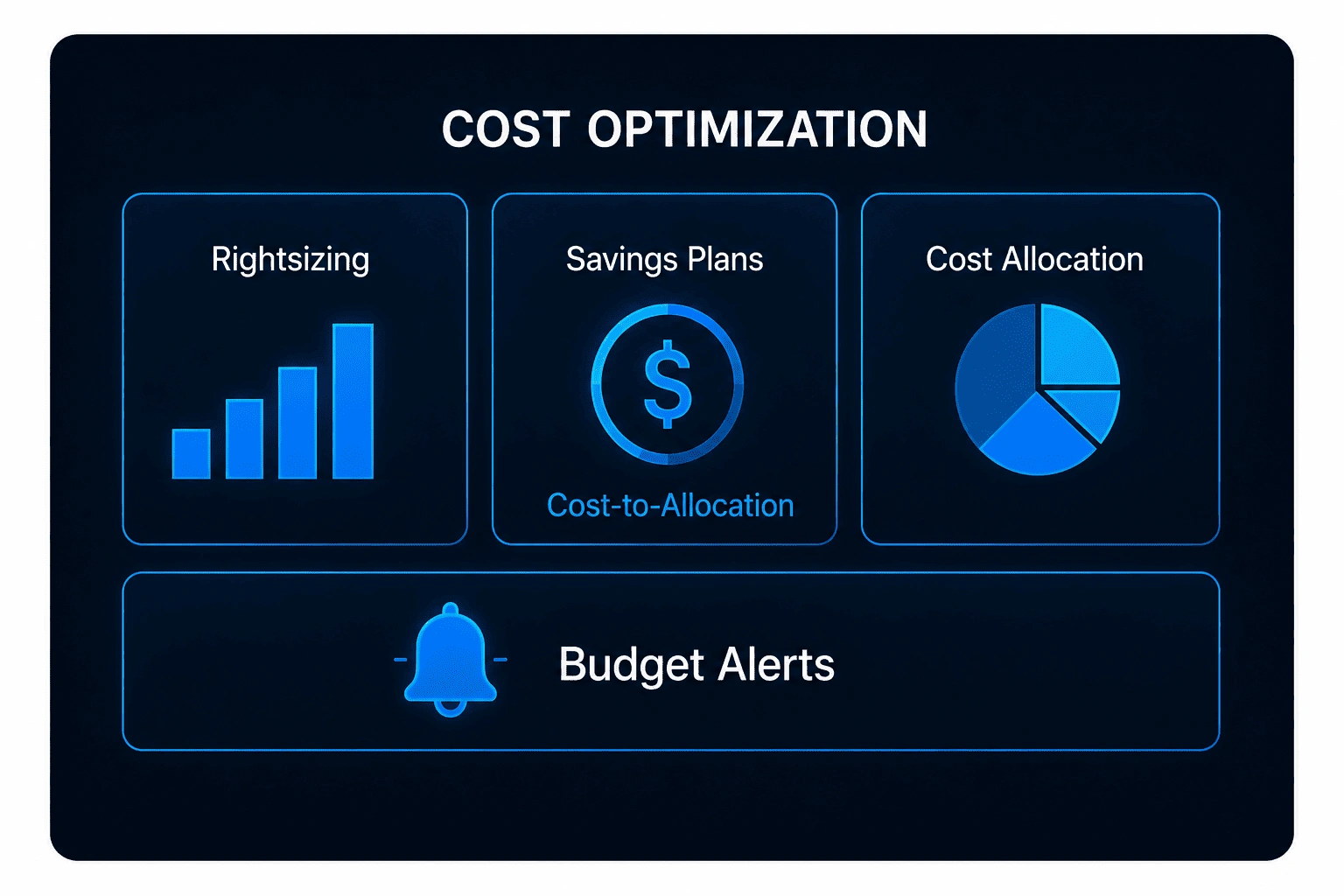 COST OPTIMIZATION

Rightsizing

Savings Plans

$

Cost-to-Allocation

Cost Allocation

Budget Alerts